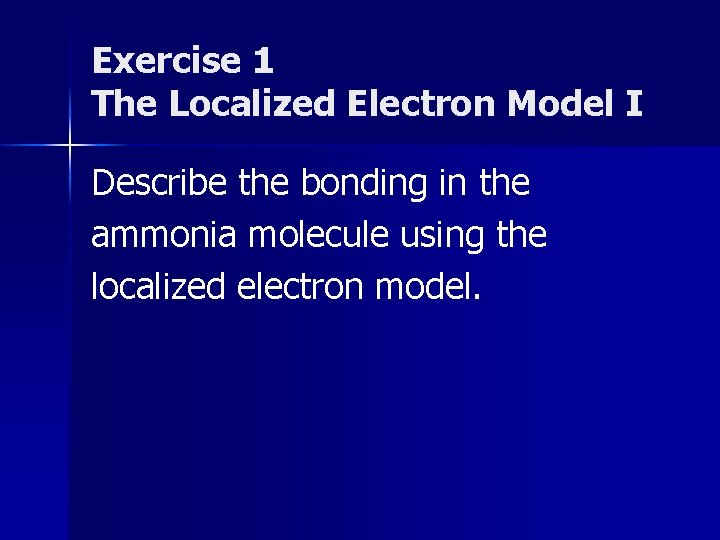 Exercise 1
The Localized Electron Model I

Describe the bonding in the ammonia molecule using the localized electron model.